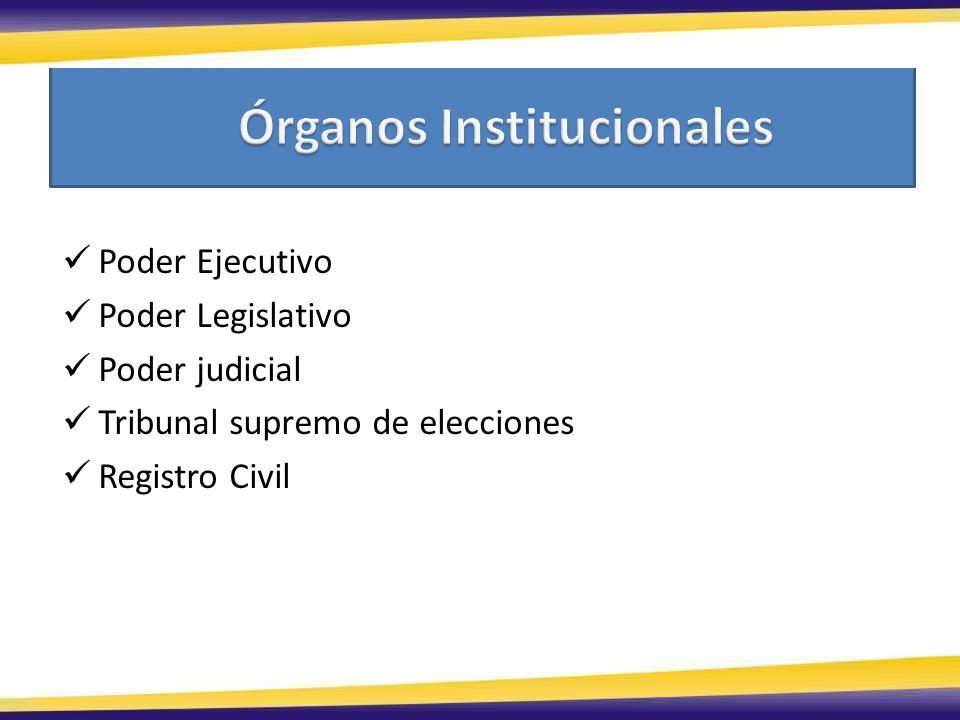 Órganos Institucionales

✓ Poder Ejecutivo
✓ Poder Legislativo
✓ Poder judicial
✓ Tribunal supremo de elecciones
✓ Registro Civil